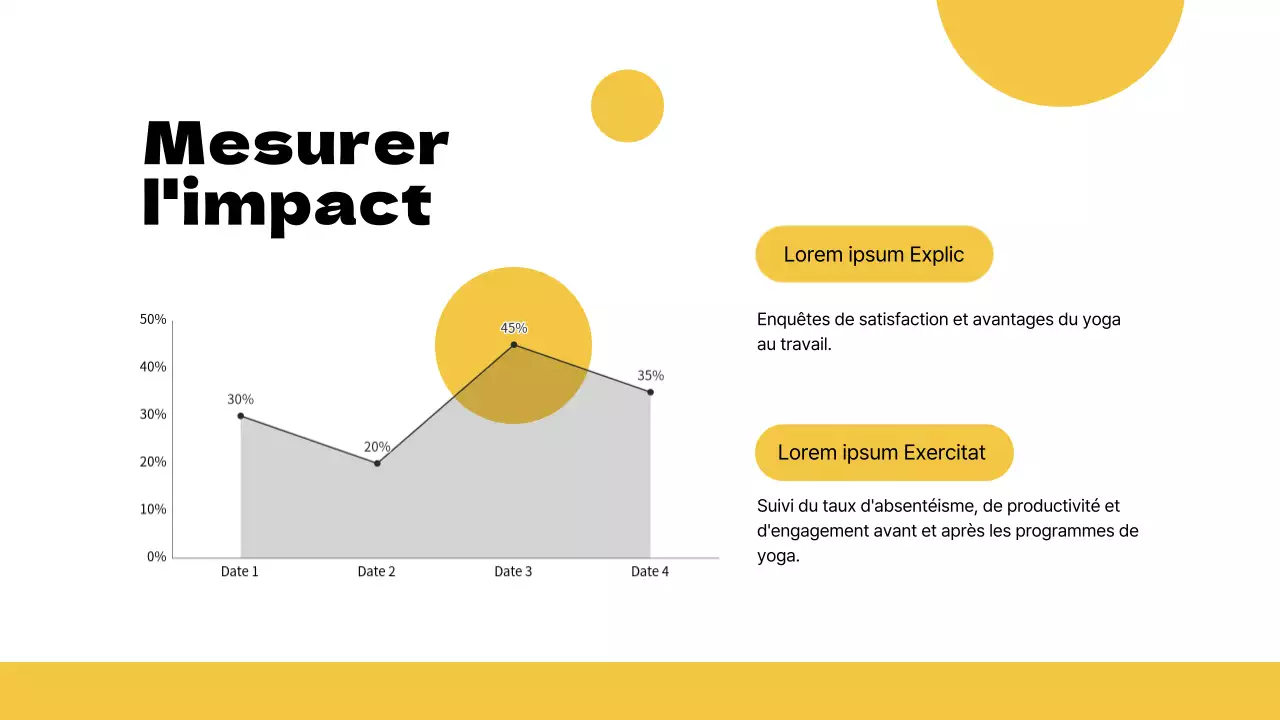 Mesurer l'impact

50%
40%
30%
20%
10%
0%

30%
20%
45%
35%

Date 1
Date 2
Date 3
Date 4

Lorem ipsum Explic

Enquêtes de satisfaction et avantages du yoga au travail.

Lorem ipsum Exercitat

Suivi du taux d'absentéisme, de productivité et d'engagement avant et après les programmes de yoga.